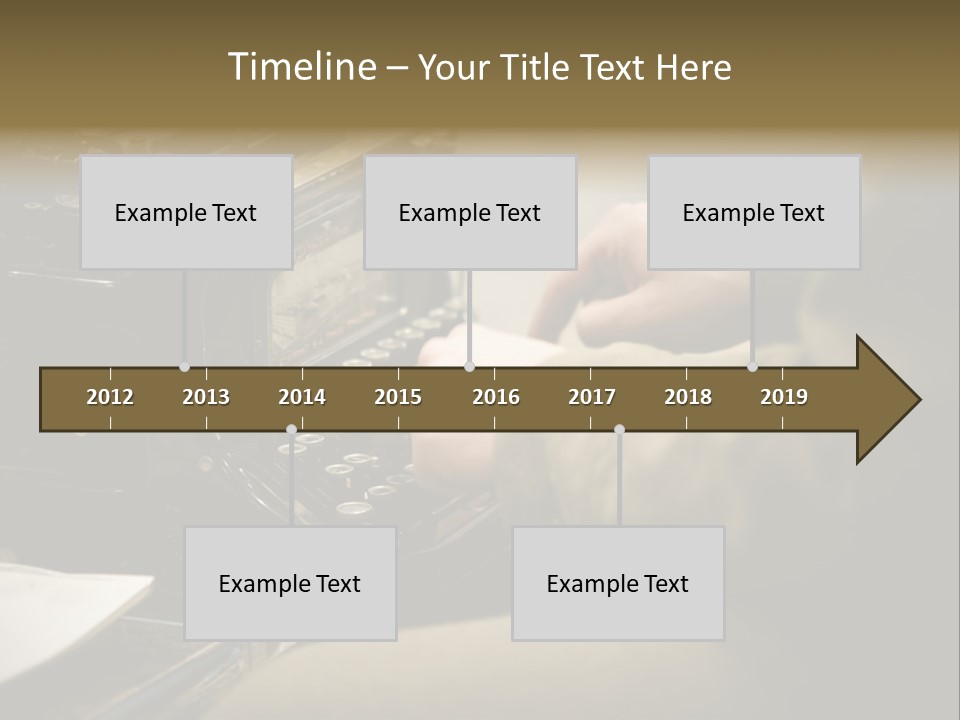 Timeline – Your Title Text Here

Example Text

Example Text

Example Text

2012 2013 2014 2015 2016 2017 2018 2019

Example Text

Example Text